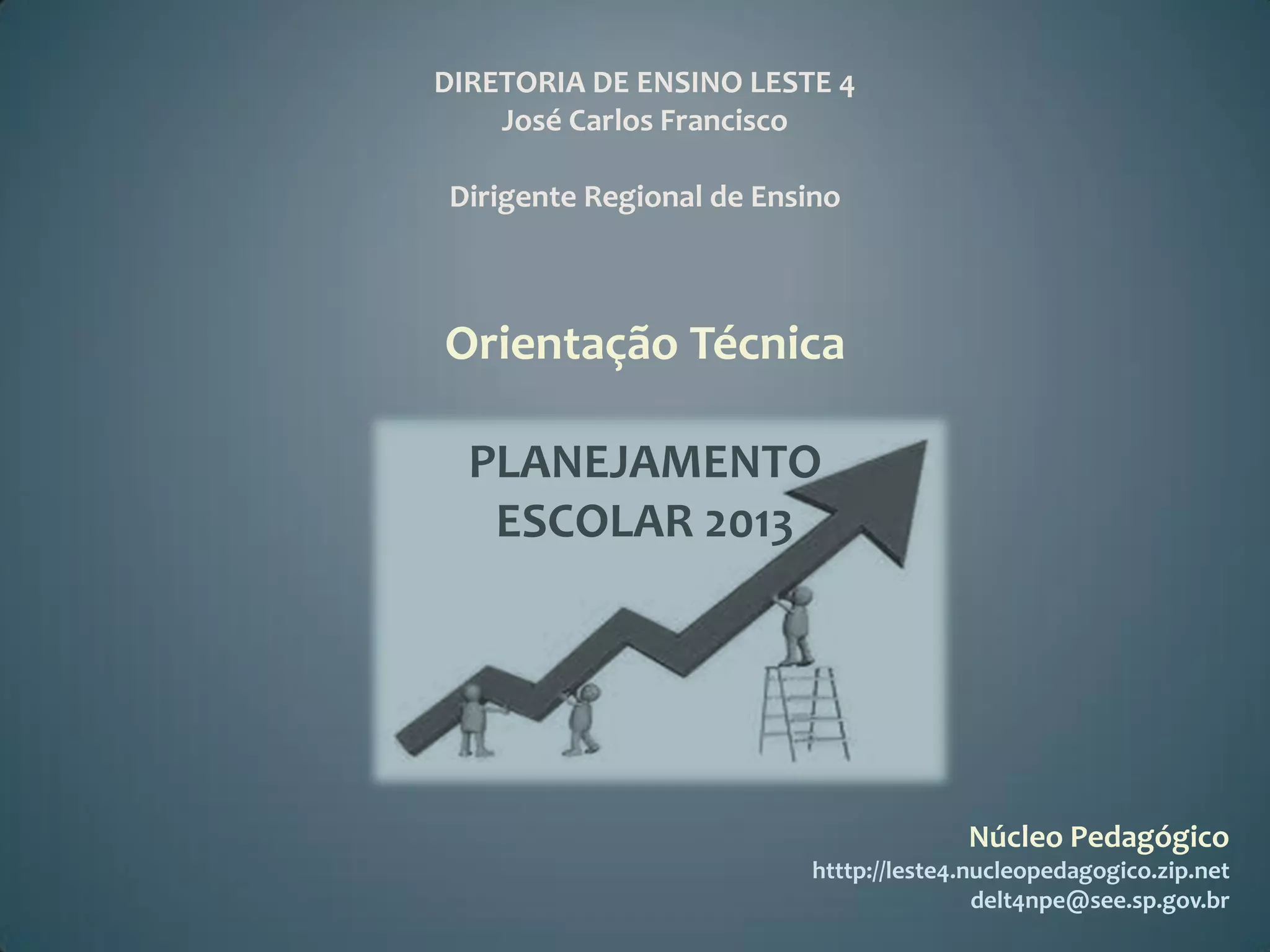 DIRETORIA DE ENSINO LESTE 4
José Carlos Francisco

Dirigente Regional de Ensino

Orientação Técnica

PLANEJAMENTO
ESCOLAR 2013

Núcleo Pedagógico
htttp://leste4.nucleopedagogico.zip.net
delt4npe@see.sp.gov.br